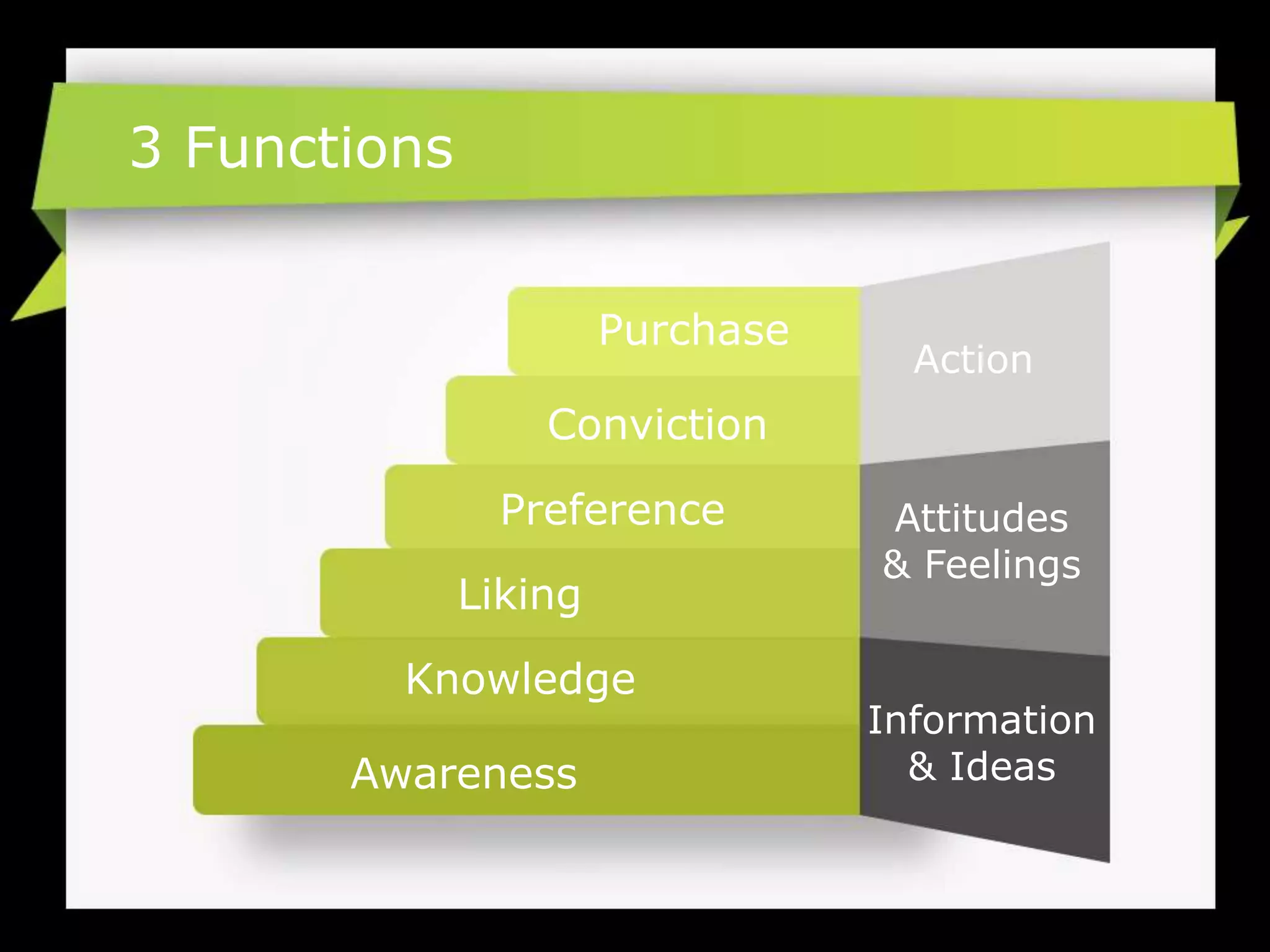 3 Functions

Purchase

Conviction

Preference

Liking

Knowledge

Awareness

Action

Attitudes & Feelings

Information & Ideas